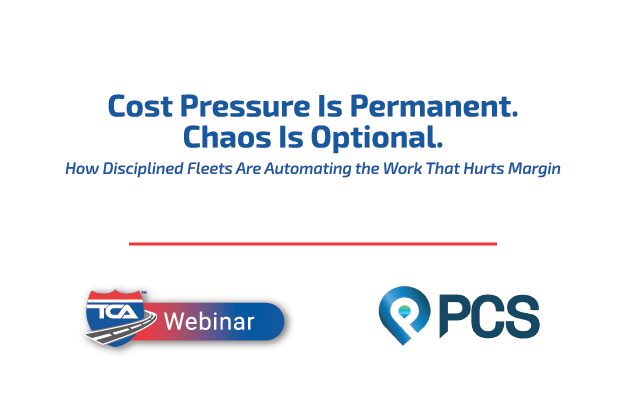 Cost Pressure Is Permanent.
Chaos Is Optional.

How Disciplined Fleets Are Automating the Work That Hurts Margin

TCA™ Webinar

PCS